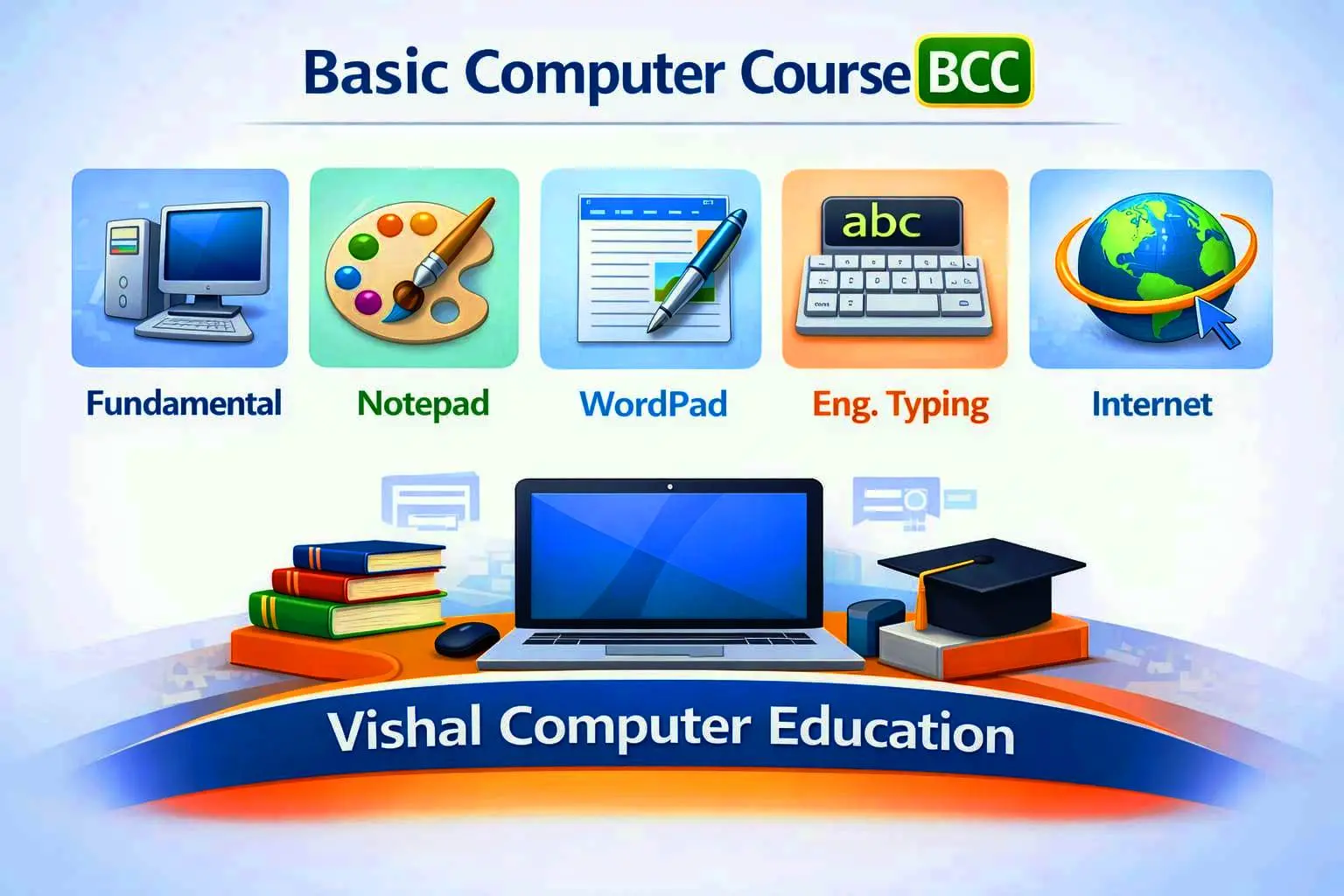 Basic Computer Course BCC

abc

Fundamental

Notepad

WordPad

Eng. Typing

Internet

Vishal Computer Education